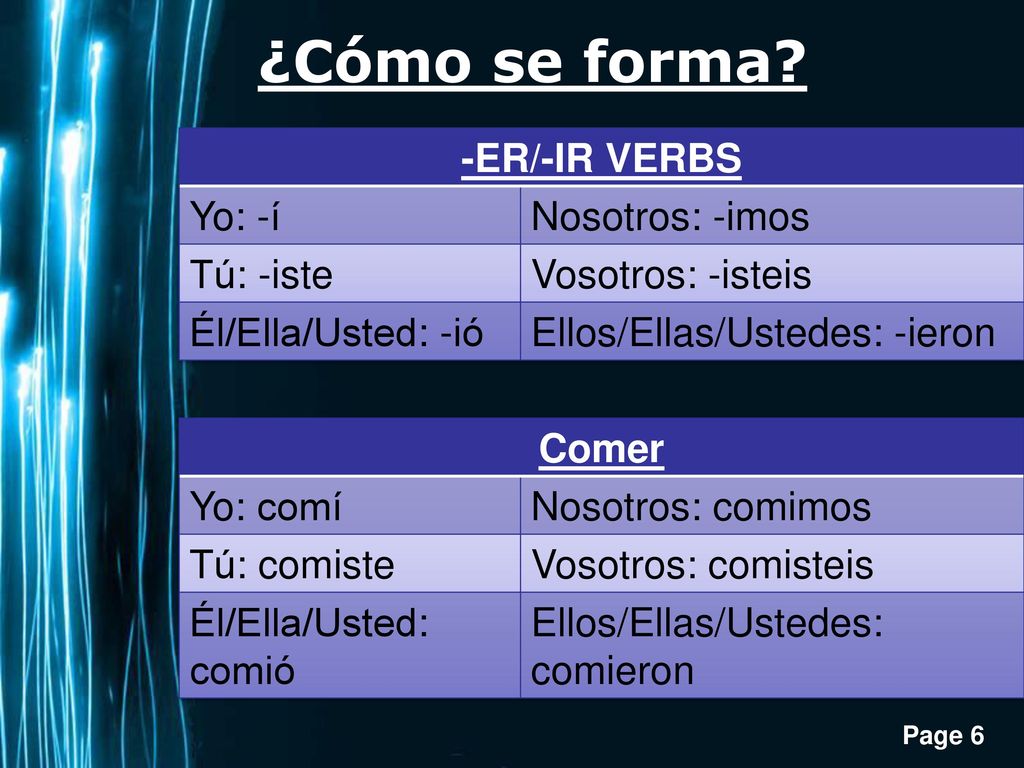 ¿Cómo se forma?

| -ER/-IR VERBS | |
|---|---|
| Yo: -í | Nosotros: -imos |
| Tú: -iste | Vosotros: -isteis |
| Él/Ella/Usted: -ió | Ellos/Ellas/Ustedes: -ieron |

| Comer | |
|---|---|
| Yo: comí | Nosotros: comimos |
| Tú: comiste | Vosotros: comisteis |
| Él/Ella/Usted: comió | Ellos/Ellas/Ustedes: comieron |

Page 6